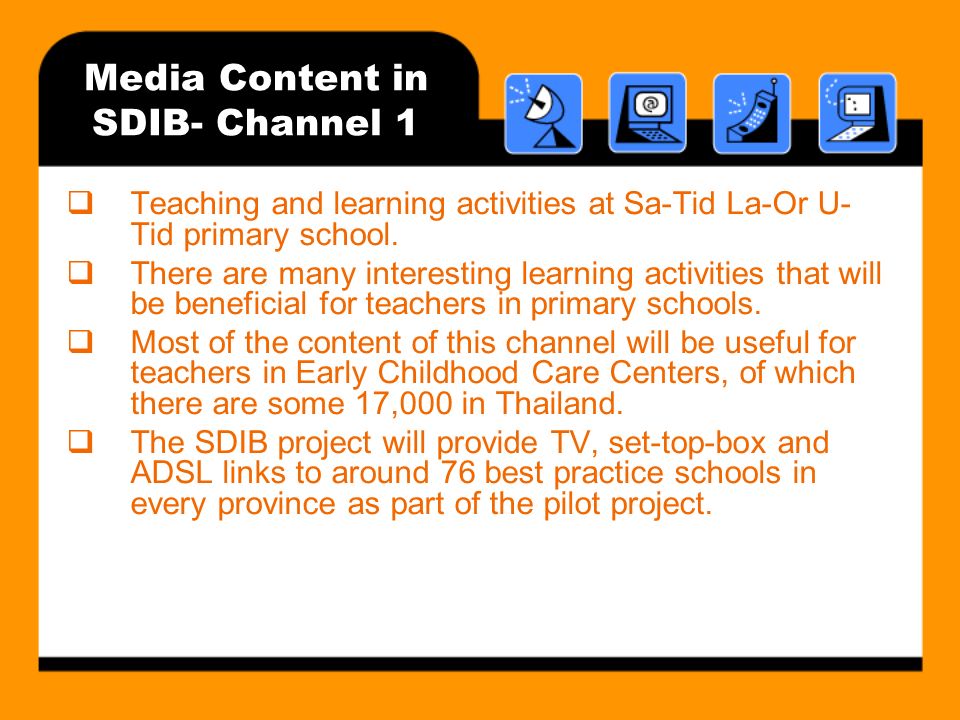 Media Content in SDIB- Channel 1

❑ Teaching and learning activities at Sa-Tid La-Or U-Tid primary school.

❑ There are many interesting learning activities that will be beneficial for teachers in primary schools.

❑ Most of the content of this channel will be useful for teachers in Early Childhood Care Centers, of which there are some 17,000 in Thailand.

❑ The SDIB project will provide TV, set-top-box and ADSL links to around 76 best practice schools in every province as part of the pilot project.